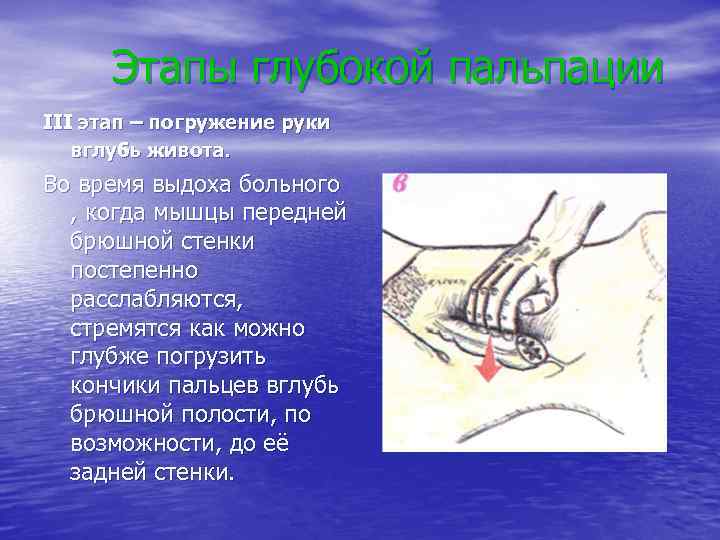 Этапы глубокой пальпации

III этап – погружение руки вглубь живота.

Во время выдоха больного , когда мышцы передней брюшной стенки постепенно расслабляются, стремятся как можно глубже погрузить кончики пальцев вглубь брюшной полости, по возможности, до её задней стенки.

в